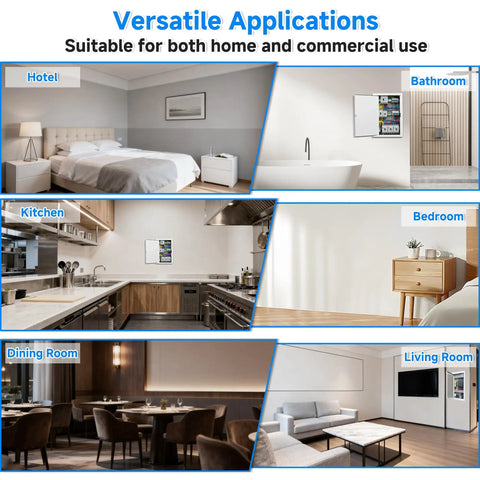 Versatile Applications
Suitable for both home and commercial use

Hotel

Bathroom

Kitchen

Bedroom

Dining Room

Living Room